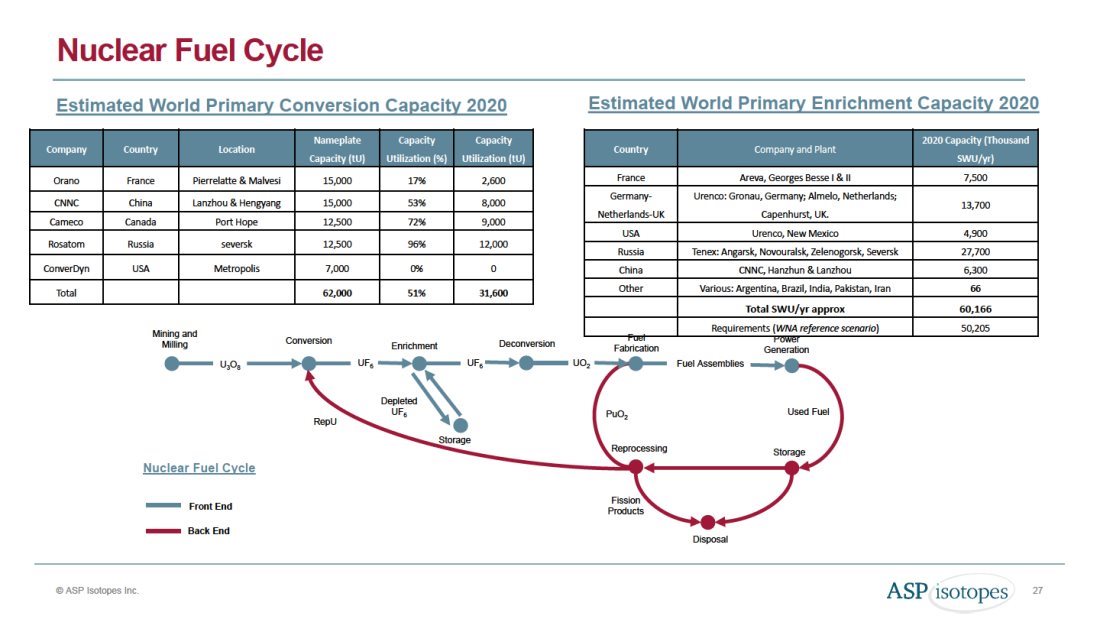 Nuclear Fuel Cycle

Estimated World Primary Conversion Capacity 2020

| Company | Country | Location | Nameplate Capacity (tU) | Capacity Utilization (%) | Capacity Utilization (tU) |
|---|---|---|---|---|---|
| Orano | France | Pierrelatte & Malvesi | 15,000 | 17% | 2,600 |
| CNNC | China | Lanzhou & Hengyang | 15,000 | 53% | 8,000 |
| Cameco | Canada | Port Hope | 12,500 | 72% | 9,000 |
| Rosatom | Russia | seversk | 12,500 | 96% | 12,000 |
| ConverDyn | USA | Metropolis | 7,000 | 0% | 0 |
| Total | | | 62,000 | 51% | 31,600 |

Estimated World Primary Enrichment Capacity 2020

| Country | Company and Plant | 2020 Capacity (Thousand SWU/yr) |
|---|---|---|
| France | Areva, Georges Besse I & II | 7,500 |
| Germany-Netherlands-UK | Urenco: Gronau, Germany; Almelo, Netherlands; Capenhurst, UK. | 13,700 |
| USA | Urenco, New Mexico | 4,900 |
| Russia | Tenex: Angarsk, Novouralsk, Zelenogorsk, Seversk | 27,700 |
| China | CNNC, Hanzhun & Lanzhou | 6,300 |
| Other | Various: Argentina, Brazil, India, Pakistan, Iran | 66 |
| | Total SWU/yr approx | 60,166 |
| | Requirements (WNA reference scenario) | 50,205 |

Mining and Milling
$U_3O_8$
Conversion
$UF_6$
Enrichment
$UF_6$
Deconversion
$UO_2$
Fuel Fabrication
Fuel Assemblies
Power Generation
Depleted $UF_6$
Storage
RepU
$PuO_2$
Used Fuel
Reprocessing
Storage
Fission Products
Disposal

Nuclear Fuel Cycle
Front End
Back End

© ASP Isotopes Inc.
ASP isotopes
27